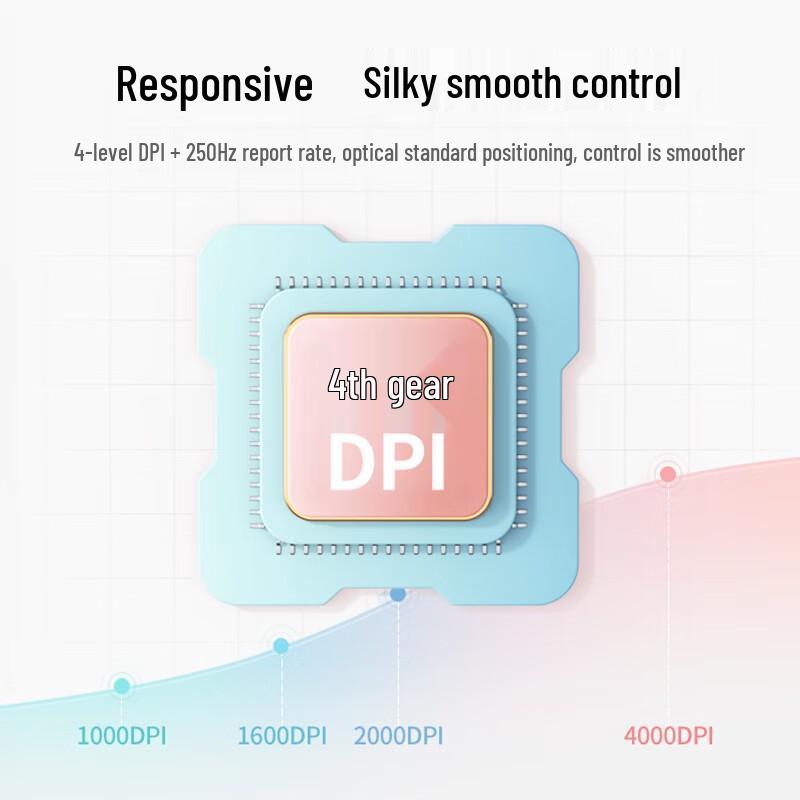 Responsive Silky smooth control

4-level DPI + 250Hz report rate, optical standard positioning, control is smoother

4th gear
DPI

1000DPI 1600DPI 2000DPI 4000DPI